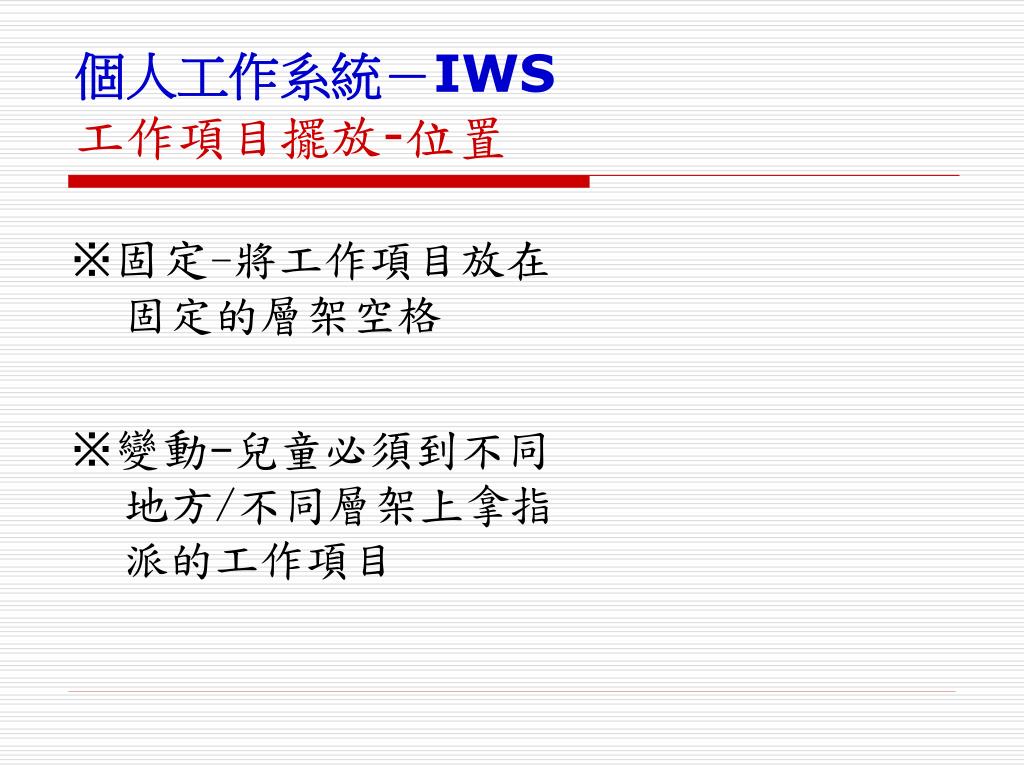 個人工作系統－IWS
工作項目擺放-位置

※固定-將工作項目放在固定的層架空格

※變動-兒童必須到不同地方/不同層架上拿指派的工作項目